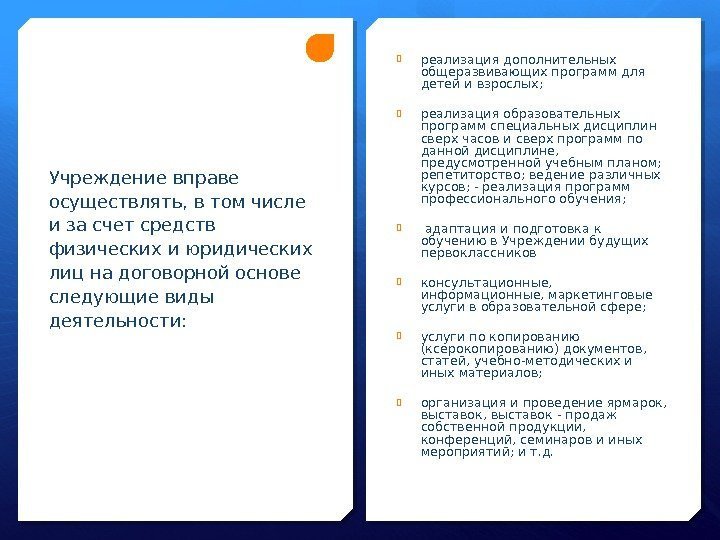 Учреждение вправе осуществлять, в том числе и за счет средств физических и юридических лиц на договорной основе следующие виды деятельности:

реализация дополнительных общеразвивающих программ для детей и взрослых;

реализация образовательных программ специальных дисциплин сверх часов и сверх программ по данной дисциплине, предусмотренной учебным планом; репетиторство; ведение различных курсов; - реализация программ профессионального обучения;

адаптация и подготовка к обучению в Учреждении будущих первоклассников

консультационные, информационные, маркетинговые услуги в образовательной сфере;

услуги по копированию (ксерокопированию) документов, статей, учебно-методических и иных материалов;

организация и проведение ярмарок, выставок, выставок - продаж собственной продукции, конференций, семинаров и иных мероприятий; и т.д.